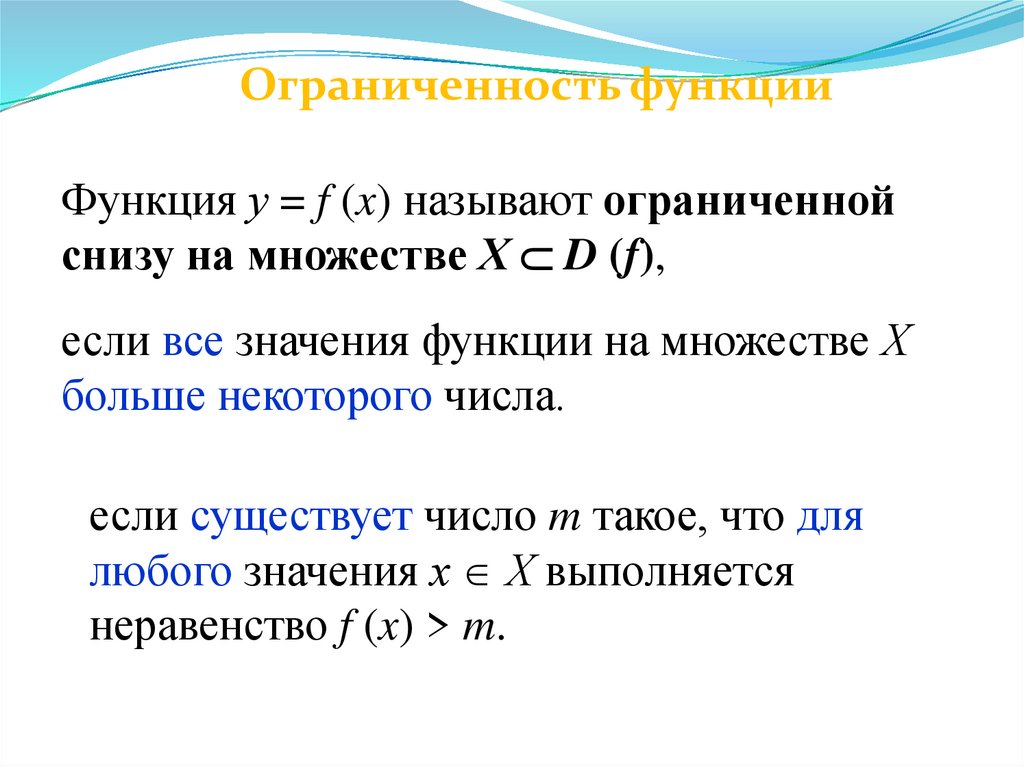 Ограниченность функции

Функция $y = f(x)$ называют ограниченной снизу на множестве $X \subset D(f)$,

если все значения функции на множестве $X$ больше некоторого числа.

если существует число $m$ такое, что для любого значения $x \in X$ выполняется неравенство $f(x) > m$.